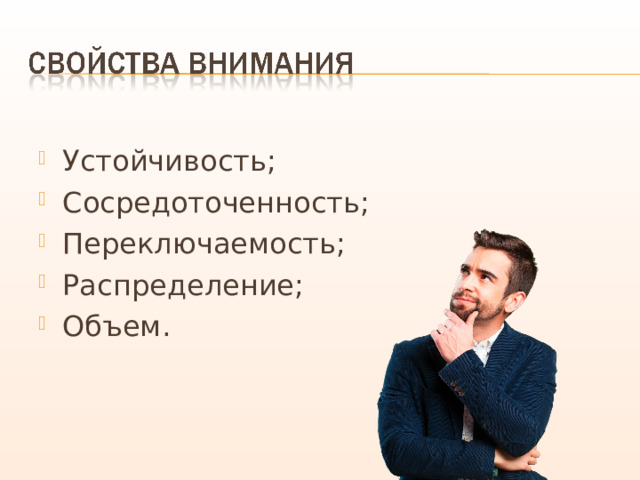 СВОЙСТВА ВНИМАНИЯ

Устойчивость;
Сосредоточенность;
Переключаемость;
Распределение;
Объем.